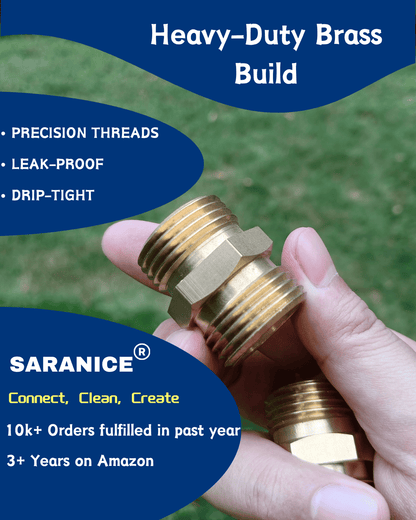 Heavy-Duty Brass Build

• PRECISION THREADS
• LEAK-PROOF
• DRIP-TIGHT

SARANICE®

Connect, Clean, Create

10k+ Orders fulfilled in past year

3+ Years on Amazon